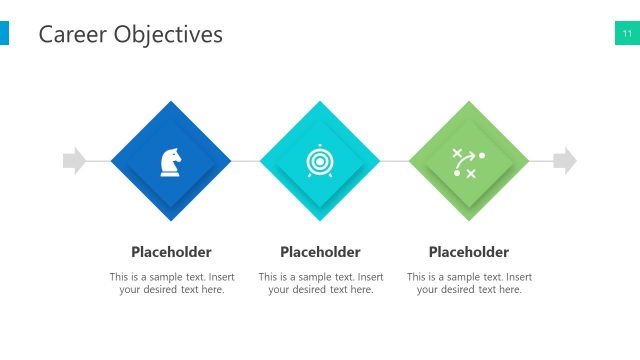 Career Objectives

11

Placeholder

This is a sample text. Insert your desired text here.

Placeholder

This is a sample text. Insert your desired text here.

Placeholder

This is a sample text. Insert your desired text here.